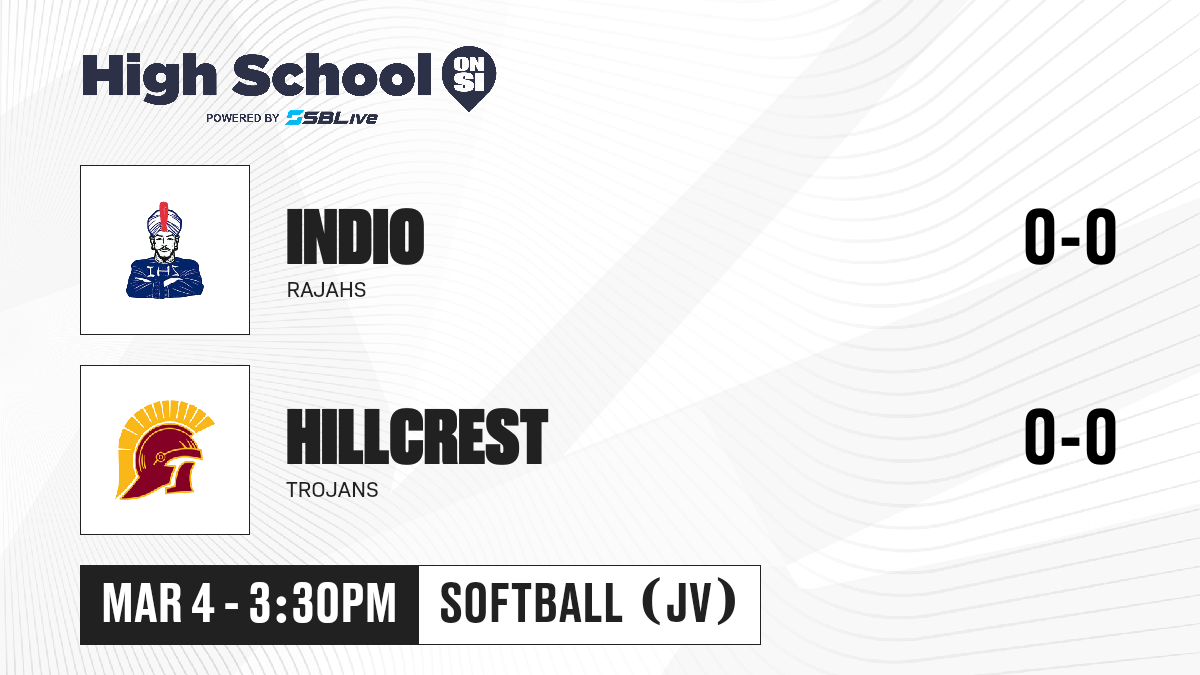 High School ON SI
POWERED BY SBLive

IHS

INDIO
RAJAHS
0-0

HILLCREST
TROJANS
0-0

MAR 4 - 3:30PM
SOFTBALL (JV)